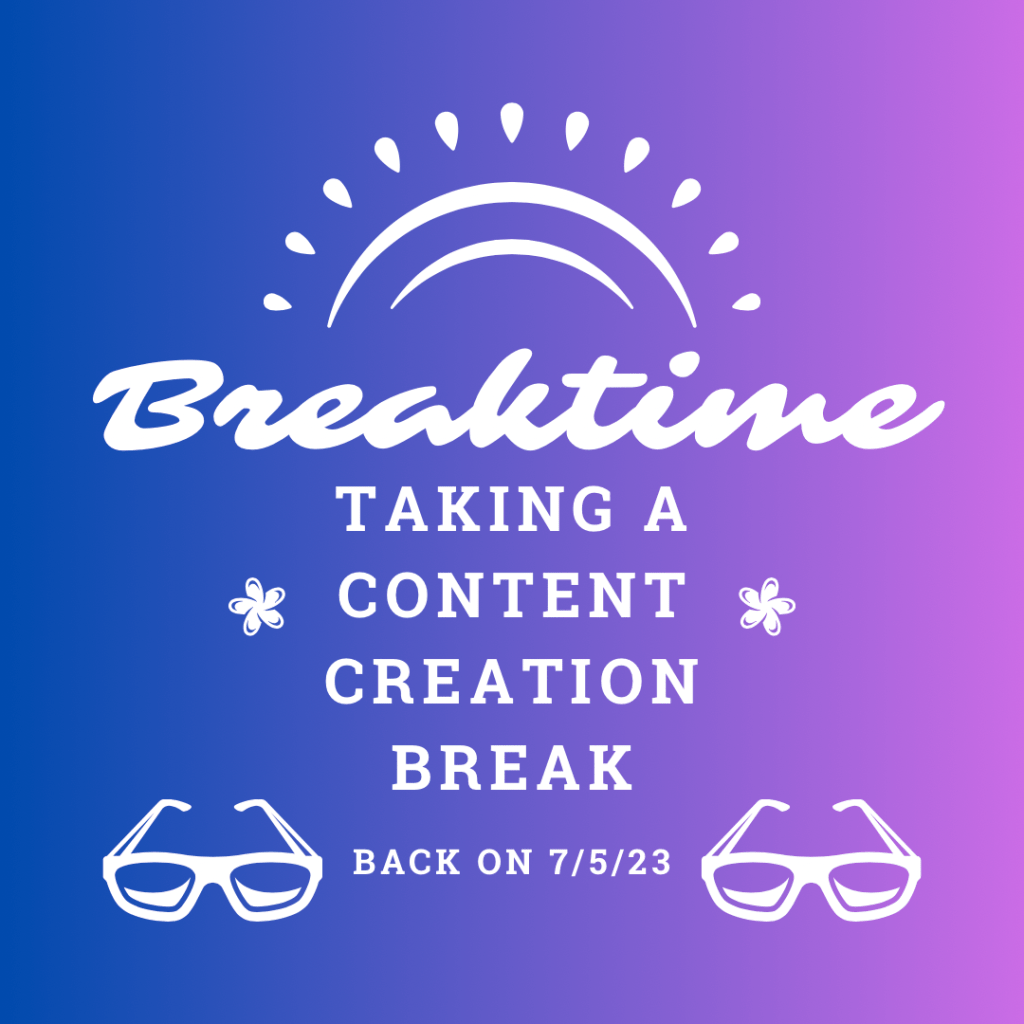 Breaktime

TAKING A CONTENT CREATION BREAK

BACK ON 7/5/23